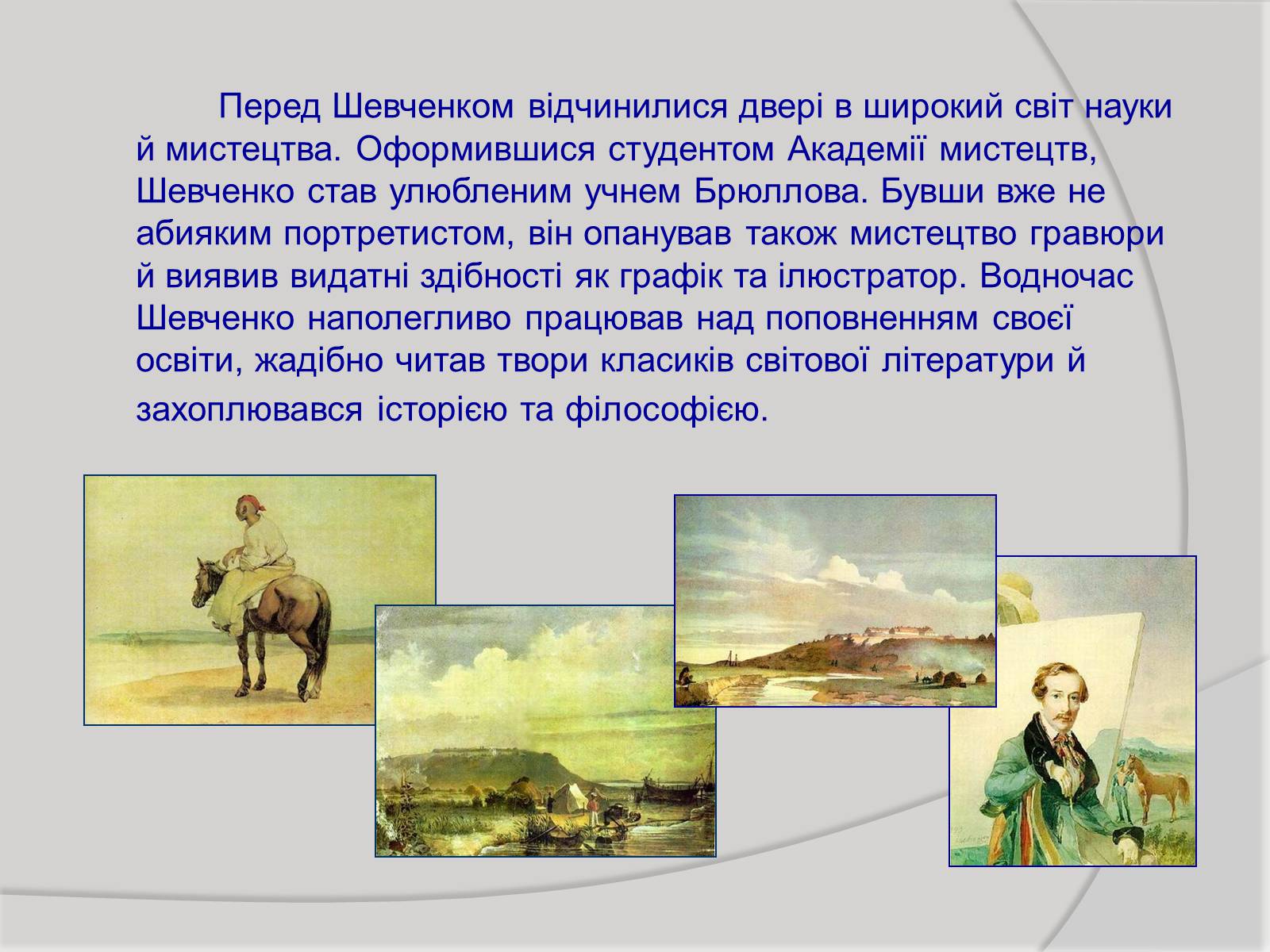 Перед Шевченком відчинилися двері в широкий світ науки й мистецтва. Оформившися студентом Академії мистецтв, Шевченко став улюбленим учнем Брюллова. Бувши вже не абияким портретистом, він опанував також мистецтво гравюри й виявив видатні здібності як графік та ілюстратор. Водночас Шевченко наполегливо працював над поповненням своєї освіти, жадібно читав твори класиків світової літератури й захоплювався історією та філософією.